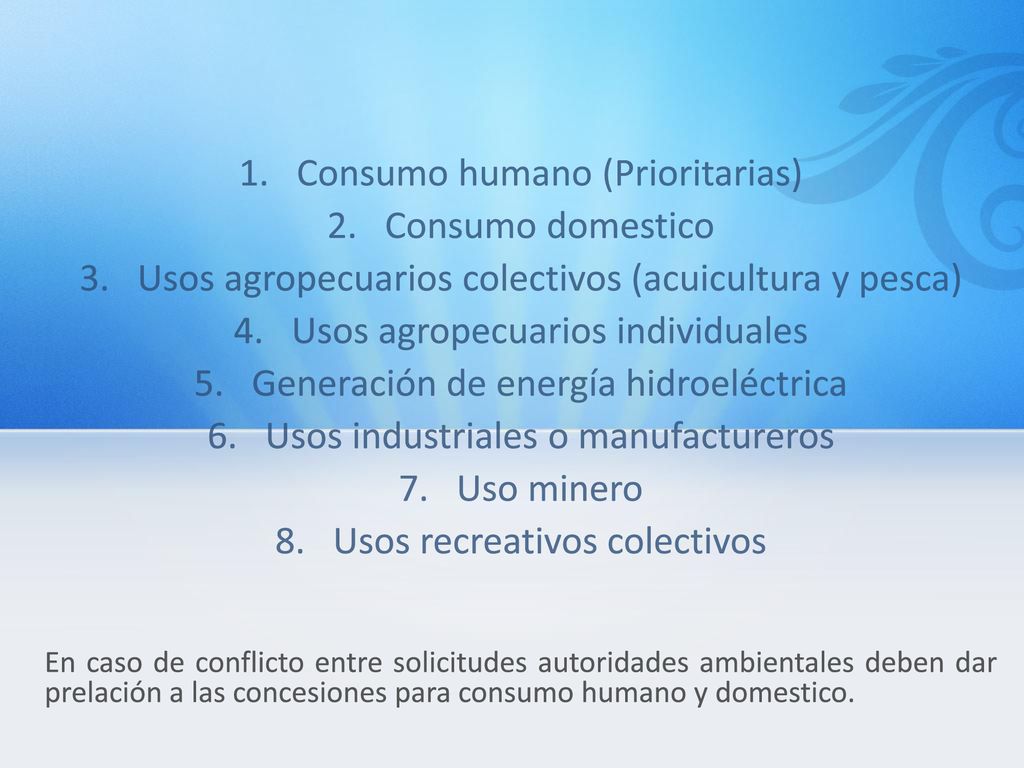 1. Consumo humano (Prioritarias)
2. Consumo domestico
3. Usos agropecuarios colectivos (acuicultura y pesca)
4. Usos agropecuarios individuales
5. Generación de energía hidroeléctrica
6. Usos industriales o manufactureros
7. Uso minero
8. Usos recreativos colectivos

En caso de conflicto entre solicitudes autoridades ambientales deben dar prelación a las concesiones para consumo humano y domestico.